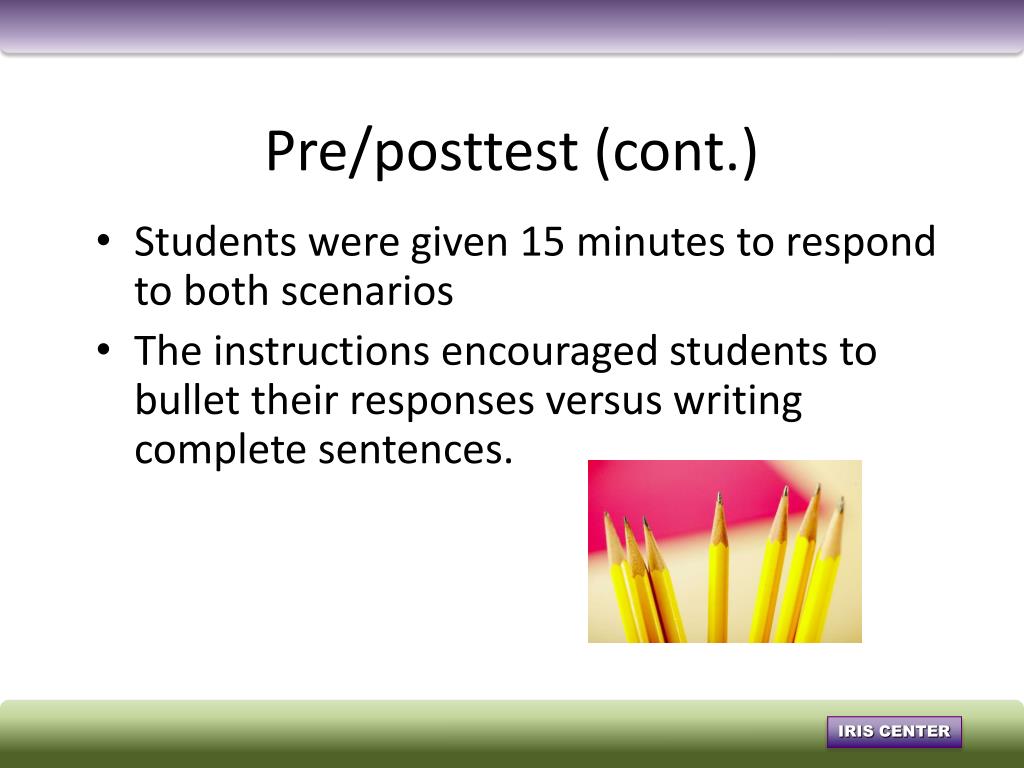 Pre/posttest (cont.)

• Students were given 15 minutes to respond to both scenarios

• The instructions encouraged students to bullet their responses versus writing complete sentences.

IRIS CENTER